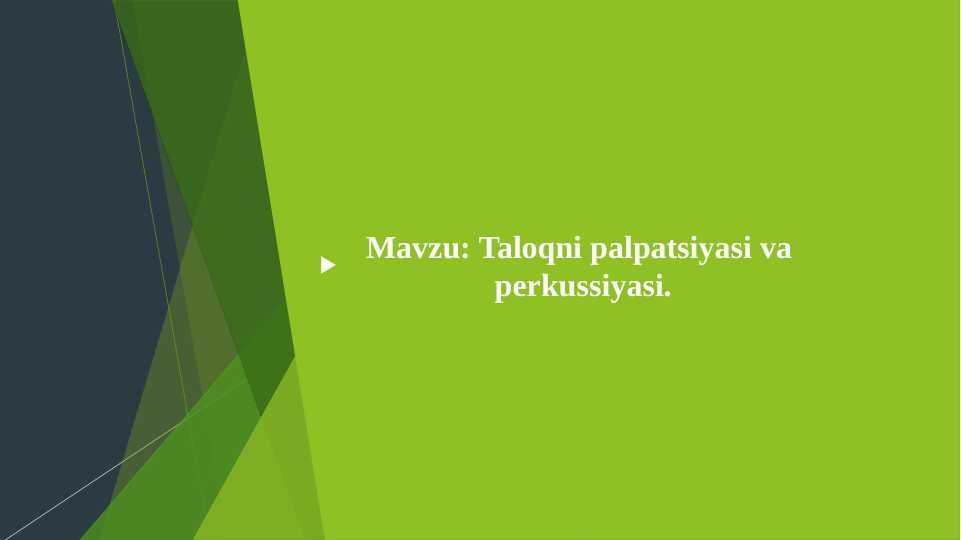 Mavzu: Taloqni palpatsiyasi va perkussiyasi.